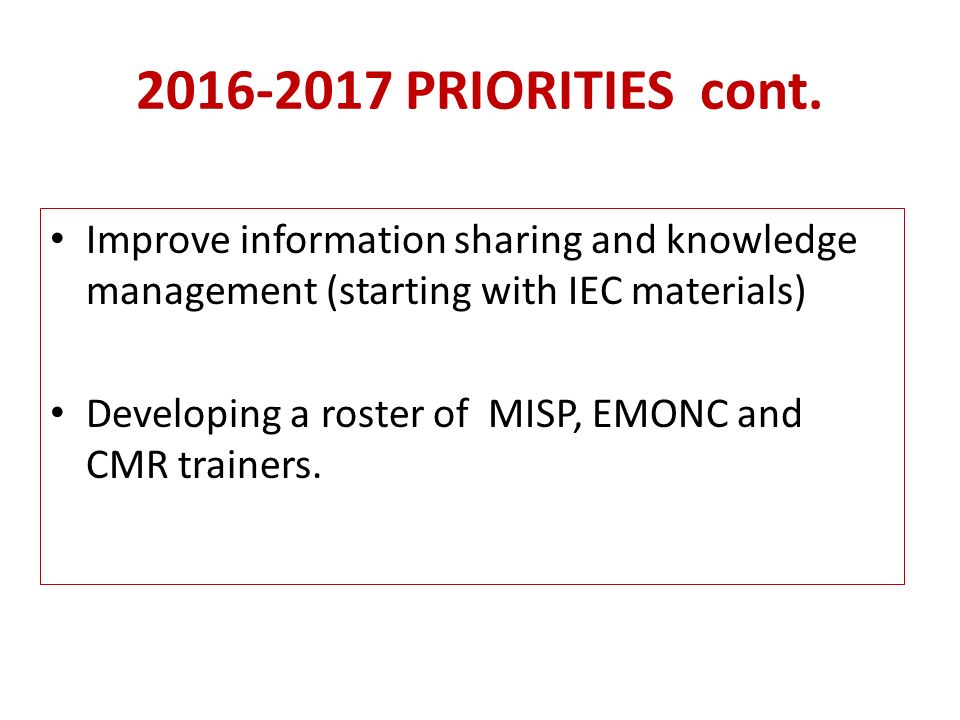 2016-2017 PRIORITIES cont.

• Improve information sharing and knowledge management (starting with IEC materials)

• Developing a roster of MISP, EMONC and CMR trainers.